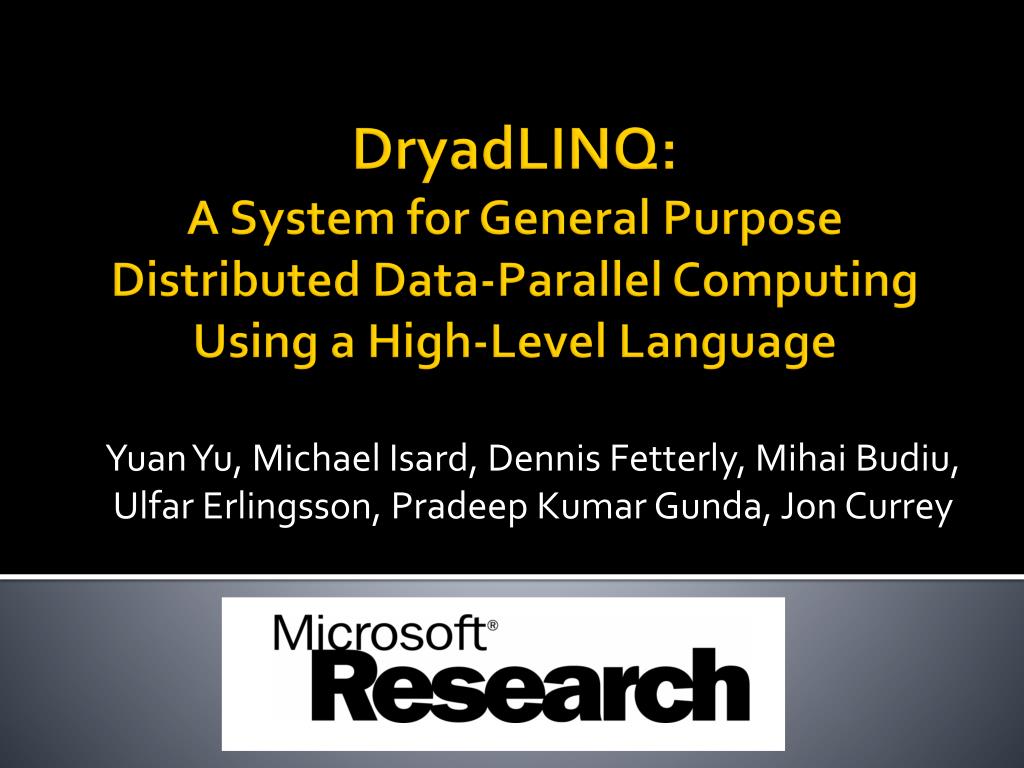 DryadLINQ:
A System for General Purpose Distributed Data-Parallel Computing Using a High-Level Language

Yuan Yu, Michael Isard, Dennis Fetterly, Mihai Budiu, Ulfar Erlingsson, Pradeep Kumar Gunda, Jon Currey

Microsoft®
Research